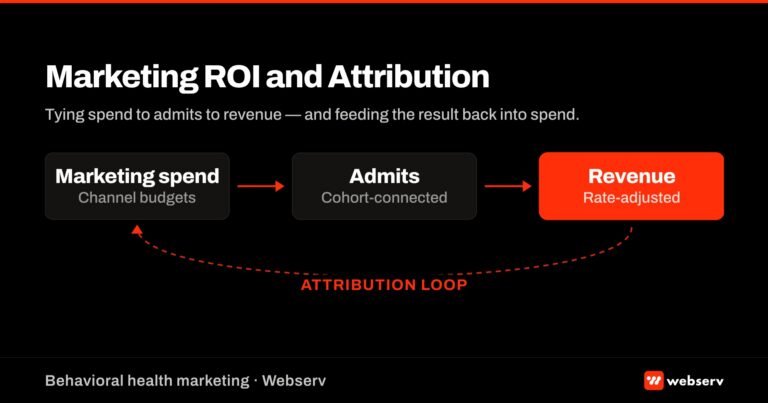 Marketing ROI and Attribution

Tying spend to admits to revenue — and feeding the result back into spend.

Marketing spend
Channel budgets

Admits
Cohort-connected

Revenue
Rate-adjusted

ATTRIBUTION LOOP

Behavioral health marketing · Webserv

webserv